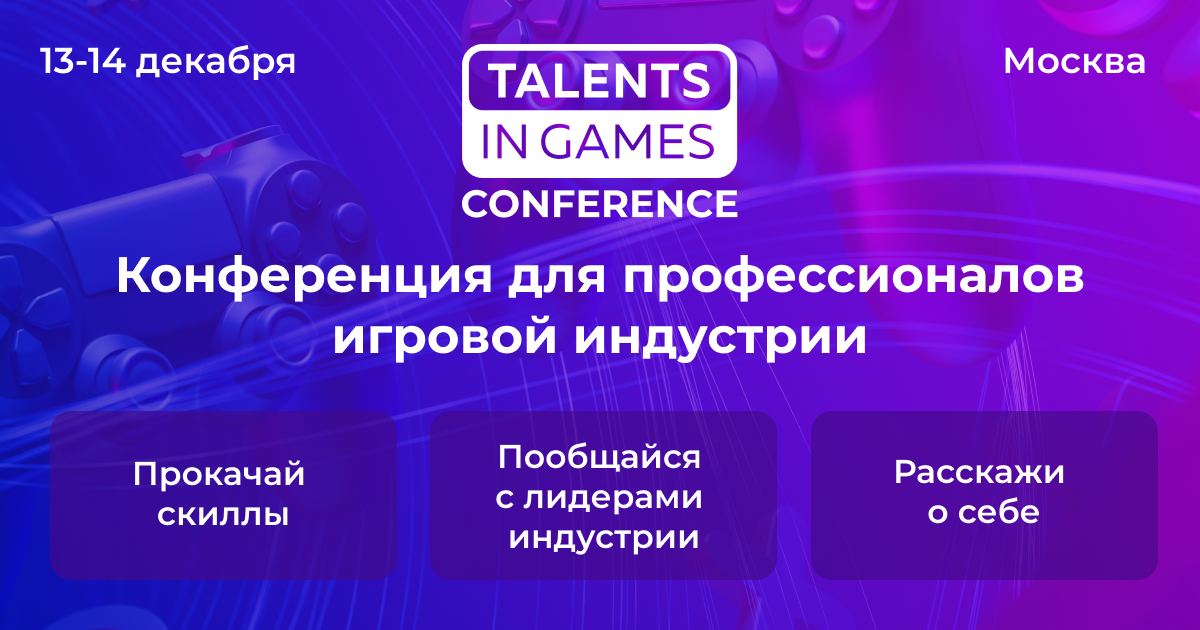 13-14 декабря

TALENTS IN GAMES CONFERENCE

Москва

Конференция для профессионалов игровой индустрии

Прокачай скиллы

Пообщайся с лидерами индустрии

Расскажи о себе